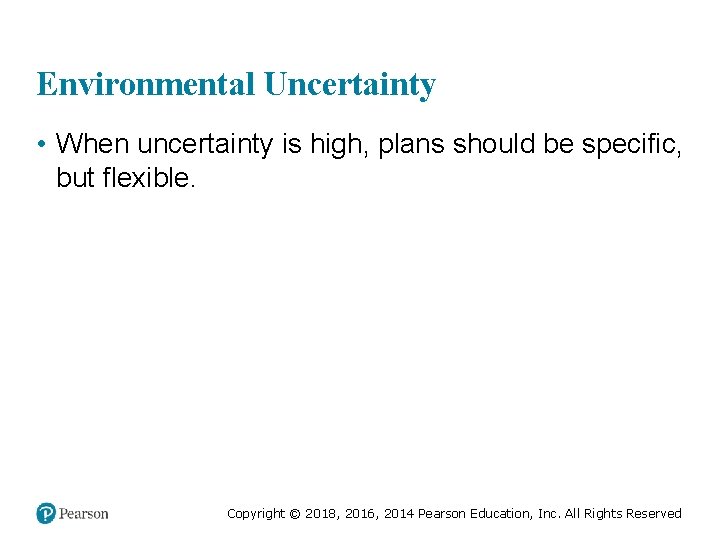 Environmental Uncertainty

• When uncertainty is high, plans should be specific, but flexible.

Pearson

Copyright © 2018, 2016, 2014 Pearson Education, Inc. All Rights Reserved